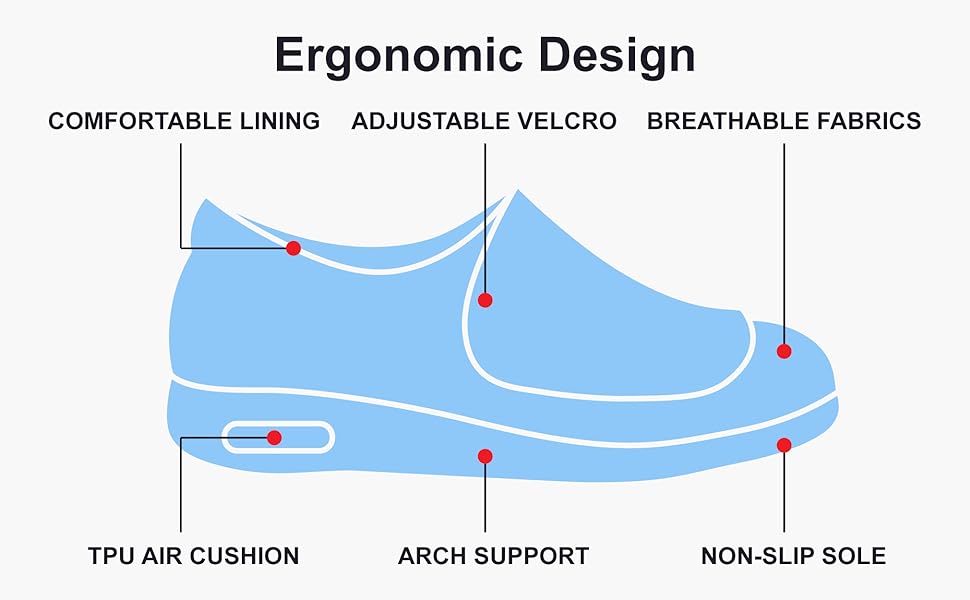 Ergonomic Design

COMFORTABLE LINING

ADJUSTABLE VELCRO

BREATHABLE FABRICS

TPU AIR CUSHION

ARCH SUPPORT

NON-SLIP SOLE